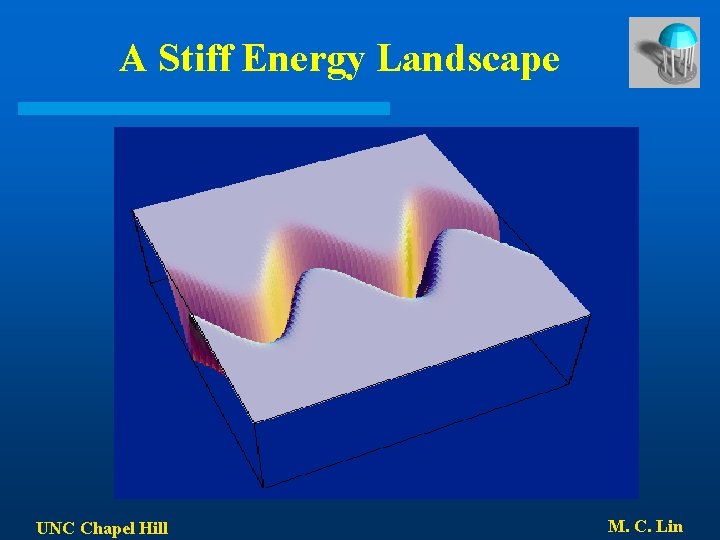 A Stiff Energy Landscape

UNC Chapel Hill

M. C. Lin